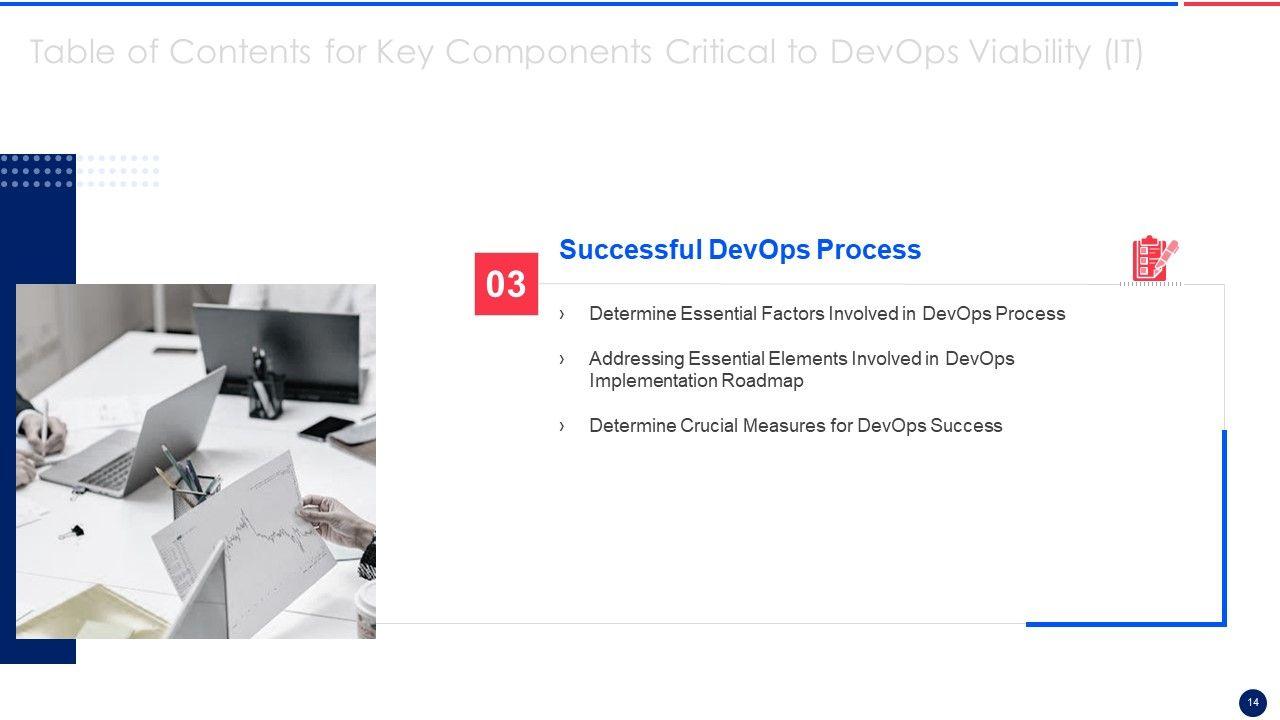 Table of Contents for Key Components Critical to DevOps Viability (IT)

03

Successful DevOps Process

› Determine Essential Factors Involved in DevOps Process

› Addressing Essential Elements Involved in DevOps Implementation Roadmap

› Determine Crucial Measures for DevOps Success

14